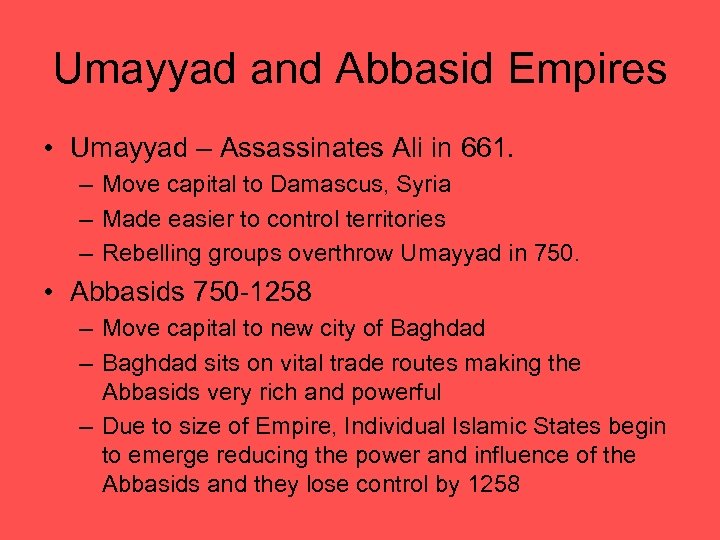 Umayyad and Abbasid Empires

• Umayyad – Assassinates Ali in 661.
– Move capital to Damascus, Syria
– Made easier to control territories
– Rebelling groups overthrow Umayyad in 750.

• Abbasids 750-1258
– Move capital to new city of Baghdad
– Baghdad sits on vital trade routes making the Abbasids very rich and powerful
– Due to size of Empire, Individual Islamic States begin to emerge reducing the power and influence of the Abbasids and they lose control by 1258